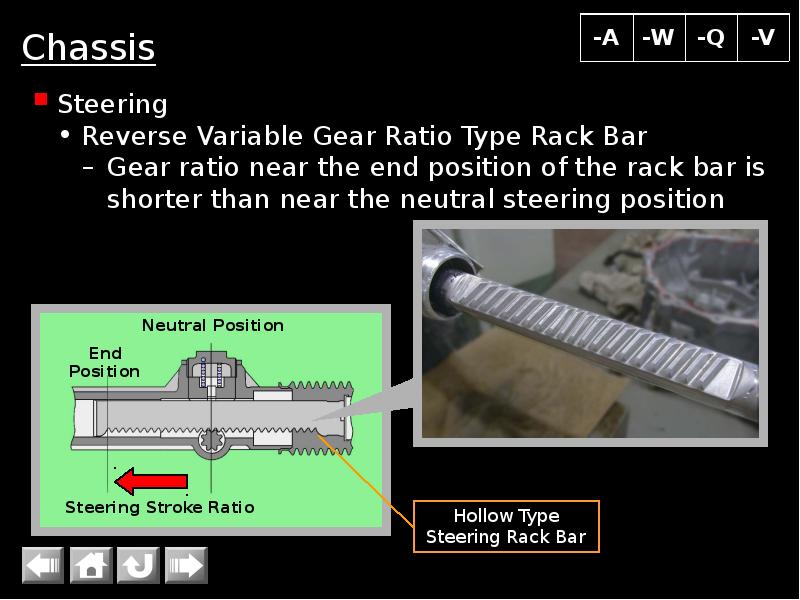 Chassis

| -A | -W | -Q | -V |
|---|---|---|---|

Steering

• Reverse Variable Gear Ratio Type Rack Bar

– Gear ratio near the end position of the rack bar is shorter than near the neutral steering position

Neutral Position

End Position

Steering Stroke Ratio

Hollow Type Steering Rack Bar